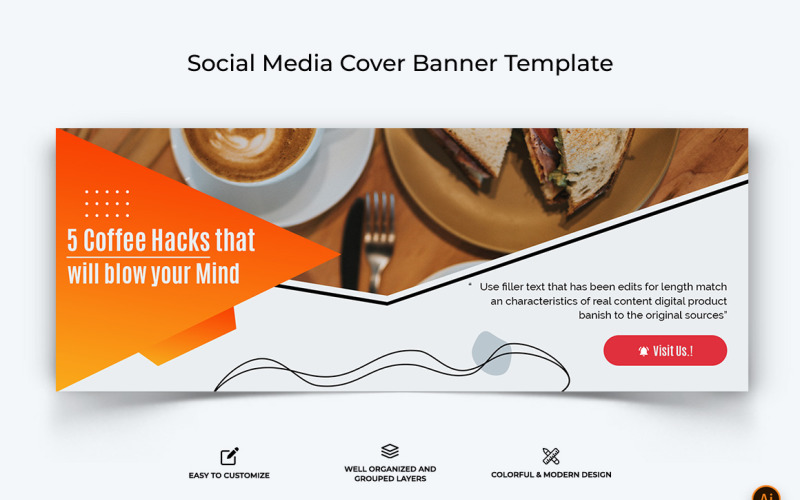 Social Media Cover Banner Template

5 Coffee Hacks that will blow your Mind

" Use filler text that has been edits for length match an characteristics of real content digital product banish to the original sources"

Visit Us.!

EASY TO CUSTOMIZE

WELL ORGANIZED AND GROUPED LAYERS

COLORFUL & MODERN DESIGN

Ai